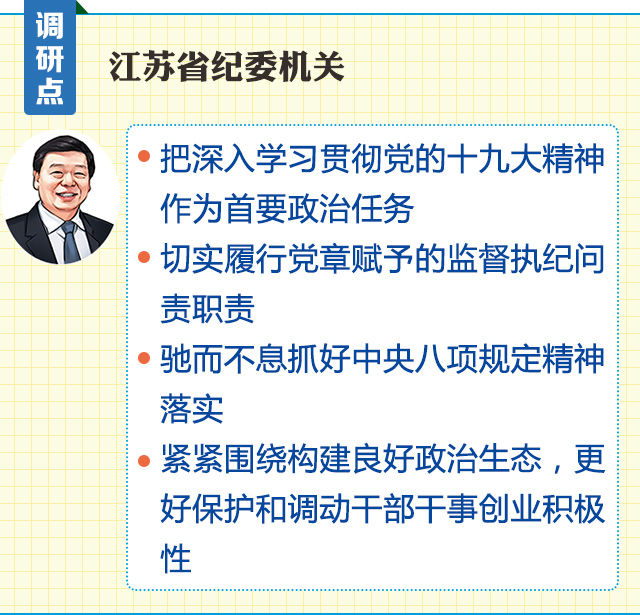 调研点

江苏省纪委机关

• 把深入学习贯彻党的十九大精神作为首要政治任务

• 切实履行党章赋予的监督执纪问责职责

• 驰而不息抓好中央八项规定精神落实

• 紧紧围绕构建良好政治生态，更好保护和调动干部干事创业积极性